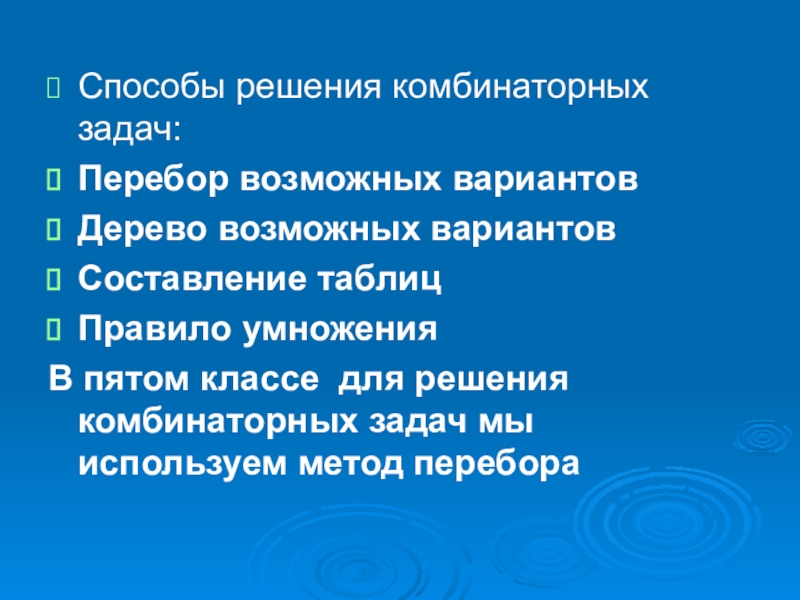 Способы решения комбинаторных задач:

Перебор возможных вариантов

Дерево возможных вариантов

Составление таблиц

Правило умножения

В пятом классе  для решения комбинаторных задач мы используем метод перебора